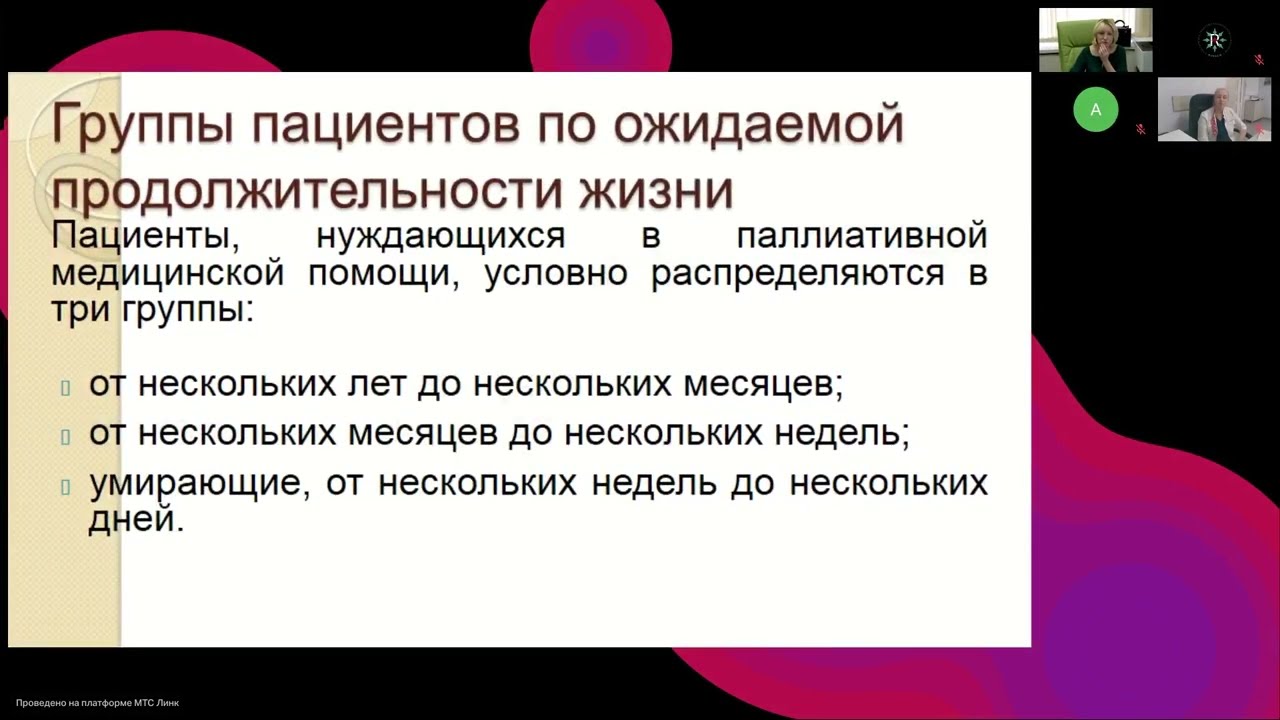 Группы пациентов по ожидаемой продолжительности жизни

Пациенты, нуждающихся в паллиативной медицинской помощи, условно распределяются в три группы:

от нескольких лет до нескольких месяцев;
от нескольких месяцев до нескольких недель;
умирающие, от нескольких недель до нескольких дней.

A

Проведено на платформе МТС Линк